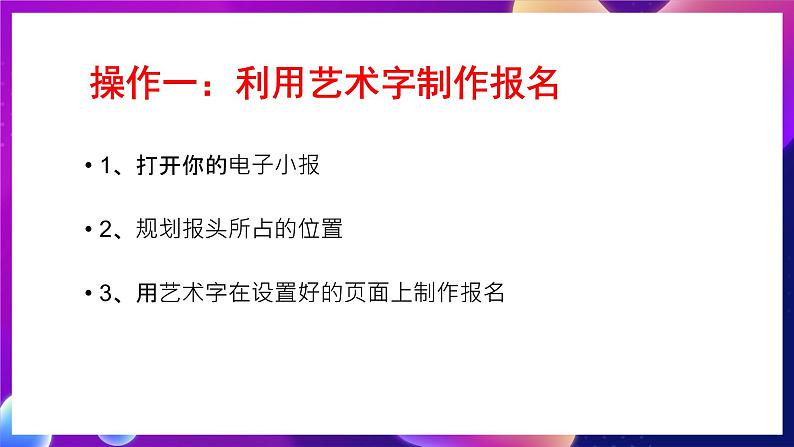 操作一：利用艺术字制作报名

• 1、打开你的电子小报

• 2、规划报头所占的位置

• 3、用艺术字在设置好的页面上制作报名